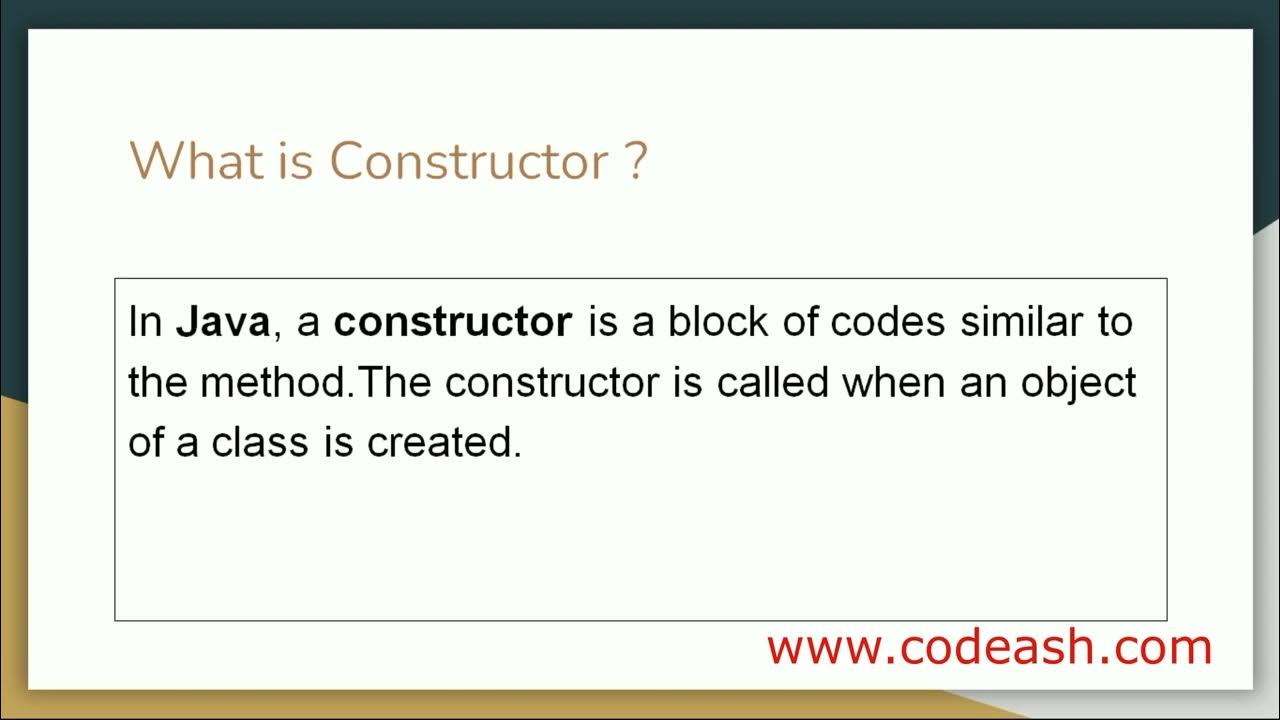 What is Constructor ?

In Java, a constructor is a block of codes similar to the method.The constructor is called when an object of a class is created.

www.codeash.com